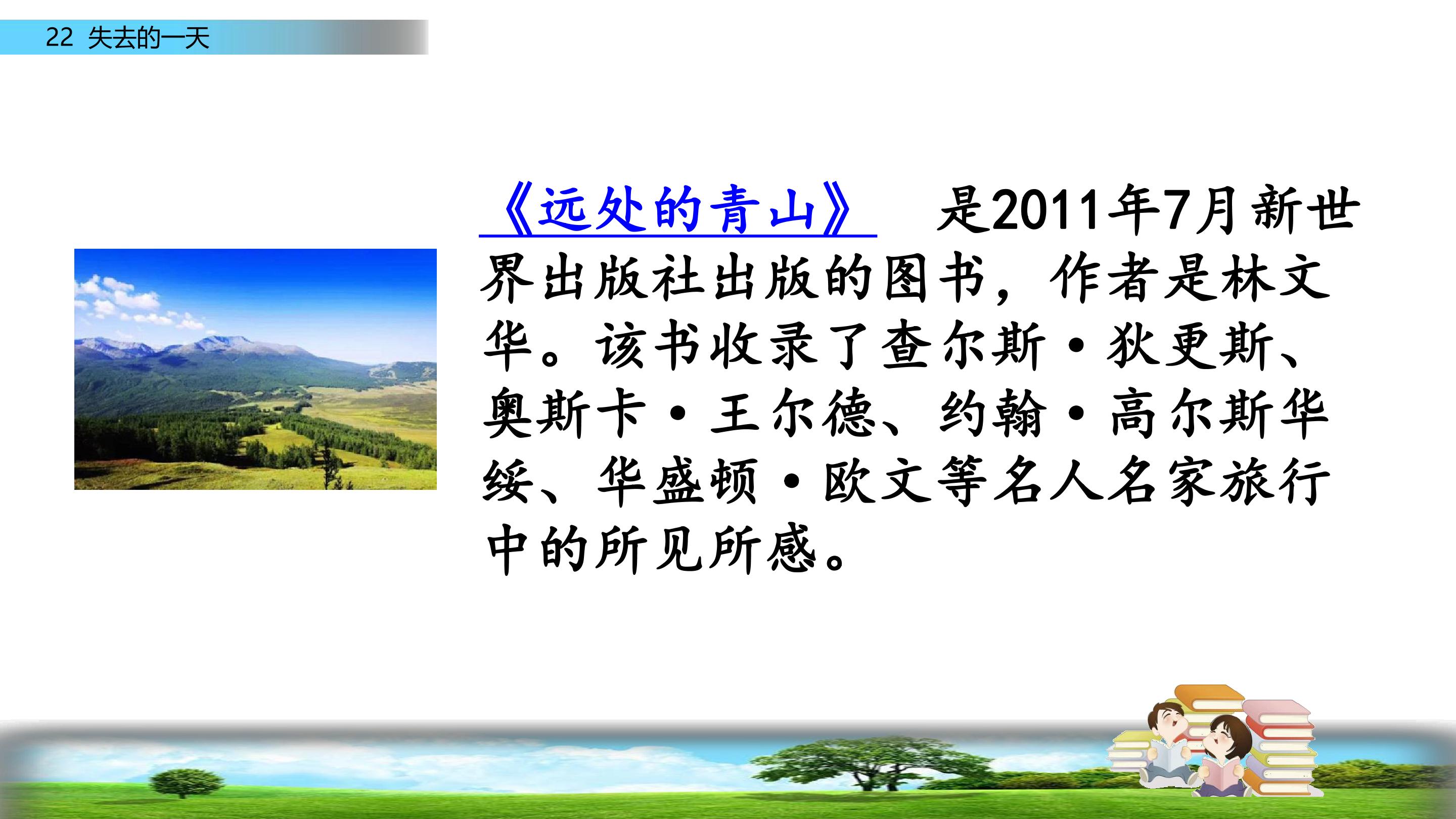 22 失去的一天

《远处的青山》 是2011年7月新世界出版社出版的图书，作者是林文华。该书收录了查尔斯·狄更斯、奥斯卡·王尔德、约翰·高尔斯华绥、华盛顿·欧文等名人名家旅行中的所见所感。